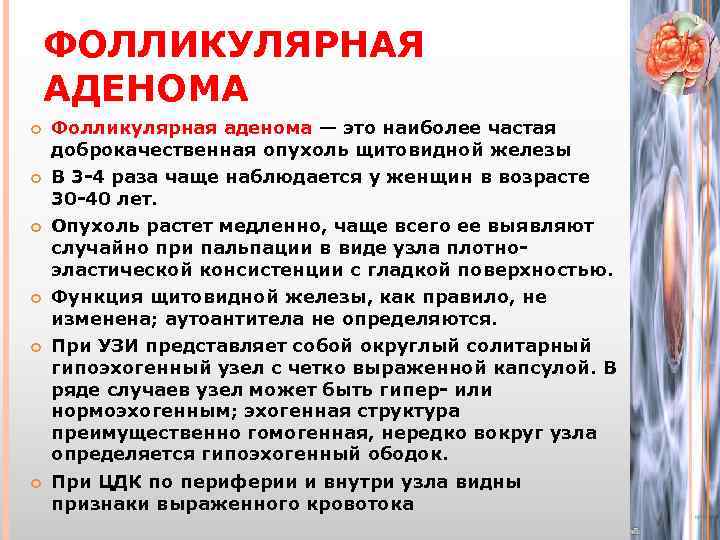 ФОЛЛИКУЛЯРНАЯ АДЕНОМА

Фолликулярная аденома — это наиболее частая доброкачественная опухоль щитовидной железы

В 3-4 раза чаще наблюдается у женщин в возрасте 30-40 лет.

Опухоль растет медленно, чаще всего ее выявляют случайно при пальпации в виде узла плотно-эластической консистенции с гладкой поверхностью.

Функция щитовидной железы, как правило, не изменена; аутоантитела не определяются.

При УЗИ представляет собой округлый солитарный гипоэхогенный узел с четко выраженной капсулой. В ряде случаев узел может быть гипер- или нормоэхогенным; эхогенная структура преимущественно гомогенная, нередко вокруг узла определяется гипоэхогенный ободок.

При ЦДК по периферии и внутри узла видны признаки выраженного кровотока